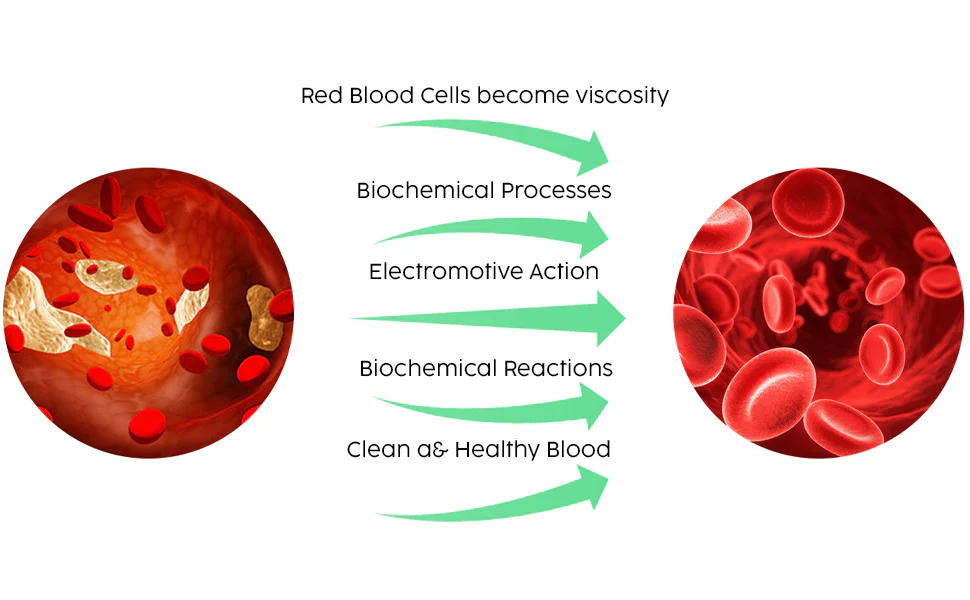 Red Blood Cells become viscosity

Biochemical Processes

Electromotive Action

Biochemical Reactions

Clean a& Healthy Blood